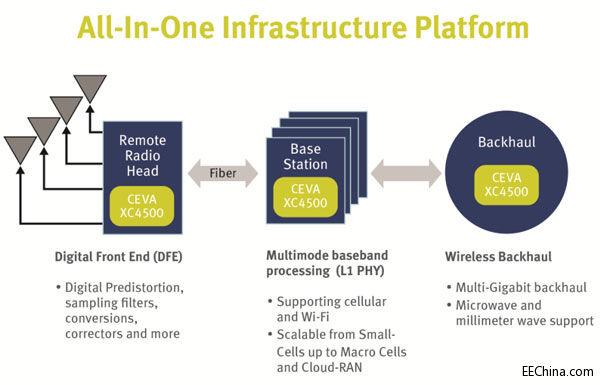 All-In-One Infrastructure Platform

Remote Radio Head

CEVA XC4500

Fiber

Base Station

CEVA XC4500

Backhaul

CEVA XC4500

Digital Front End (DFE)

• Digital Predistortion, sampling filters, conversions, correctors and more

Multimode baseband processing (L1 PHY)

• Supporting cellular and Wi-Fi
• Scalable from Small-Cells up to Macro Cells and Cloud-RAN

Wireless Backhaul

• Multi-Gigabit backhaul
• Microwave and millimeter wave support

EEChina.com